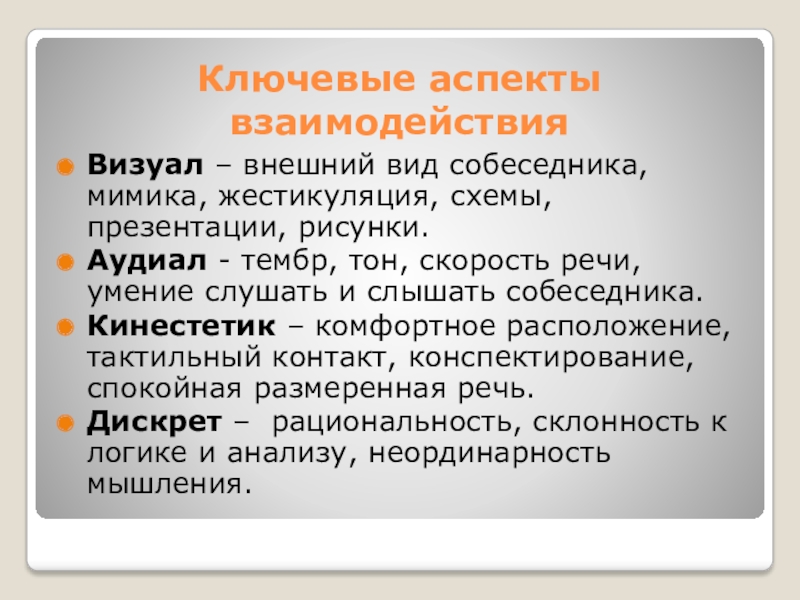 Ключевые аспекты взаимодействия

Визуал – внешний вид собеседника, мимика, жестикуляция, схемы, презентации, рисунки.

Аудиал - тембр, тон, скорость речи, умение слушать и слышать собеседника.

Кинестетик – комфортное расположение, тактильный контакт, конспектирование, спокойная размеренная речь.

Дискрет – рациональность, склонность к логике и анализу, неординарность мышления.